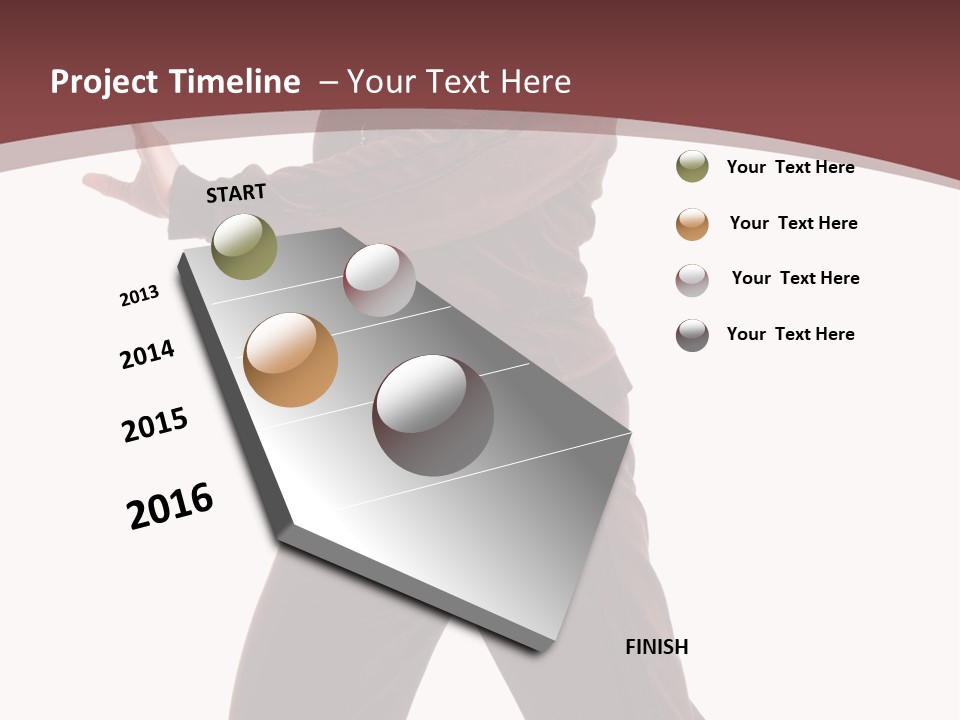 Project Timeline – Your Text Here

START

2013

2014

2015

2016

FINISH

Your Text Here

Your Text Here

Your Text Here

Your Text Here